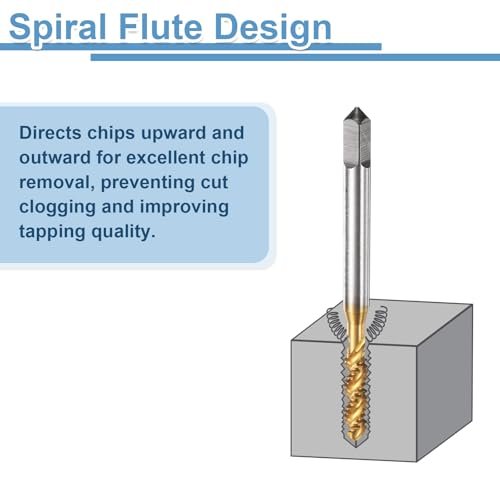 Spiral Flute Design

Directs chips upward and outward for excellent chip removal, preventing cut clogging and improving tapping quality.